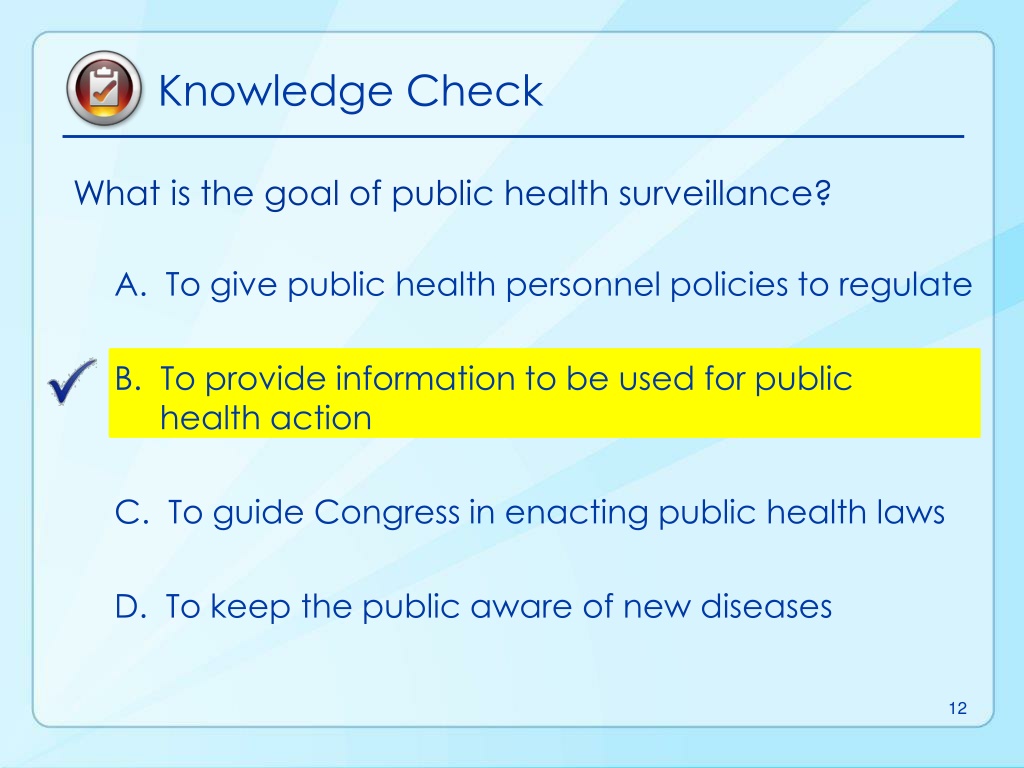 Knowledge Check

What is the goal of public health surveillance?

A. To give public health personnel policies to regulate

B. To provide information to be used for public health action

C. To guide Congress in enacting public health laws

D. To keep the public aware of new diseases

12